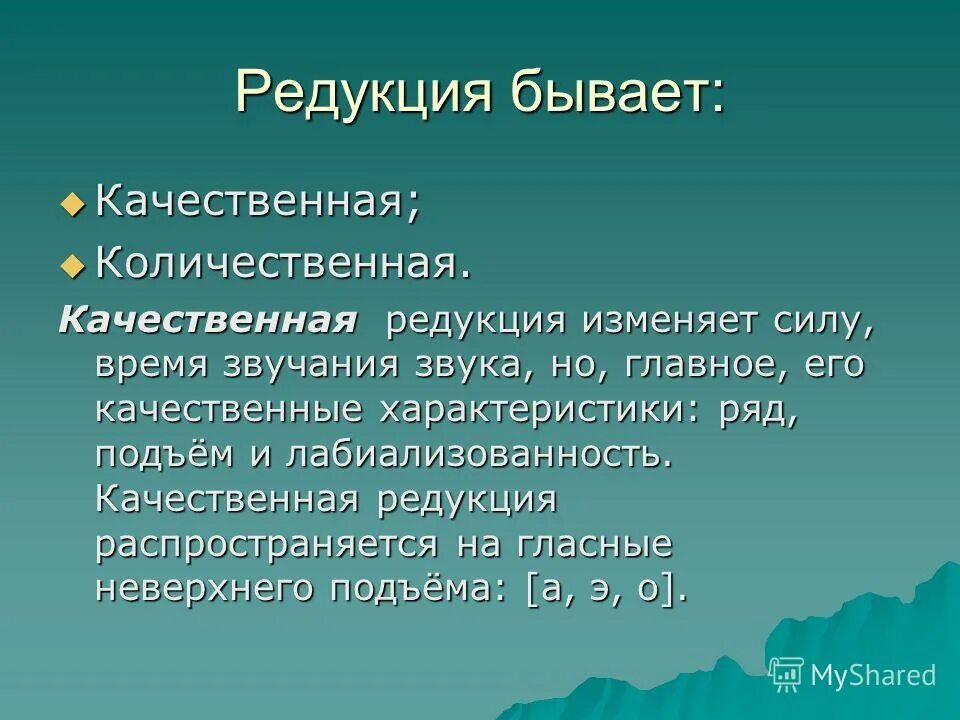 Редукция бывает:

Качественная;

Количественная.

Качественная редукция изменяет силу, время звучания звука, но, главное, его качественные характеристики: ряд, подъём и лабиализованность. Качественная редукция распространяется на гласные неверхнего подъёма: [а, э, о].

MyShared